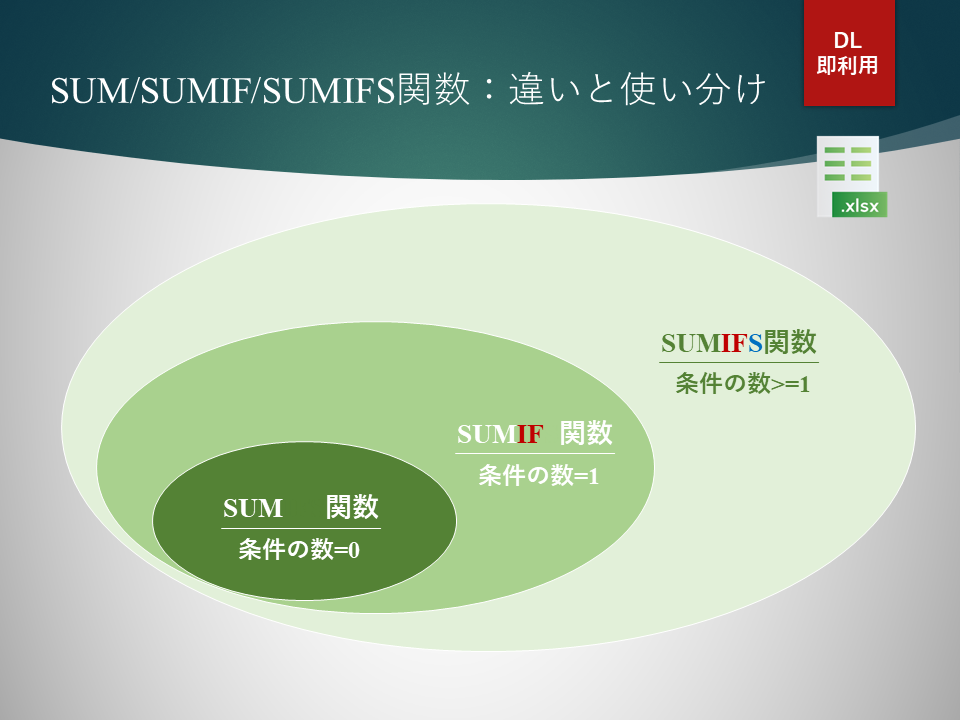 SUM/SUMIF/SUMIFS関数：違いと使い分け

DL
即利用

.xlsx

SUMIFS関数
条件の数>=1

SUMIF 関数
条件の数=1

SUM 関数
条件の数=0